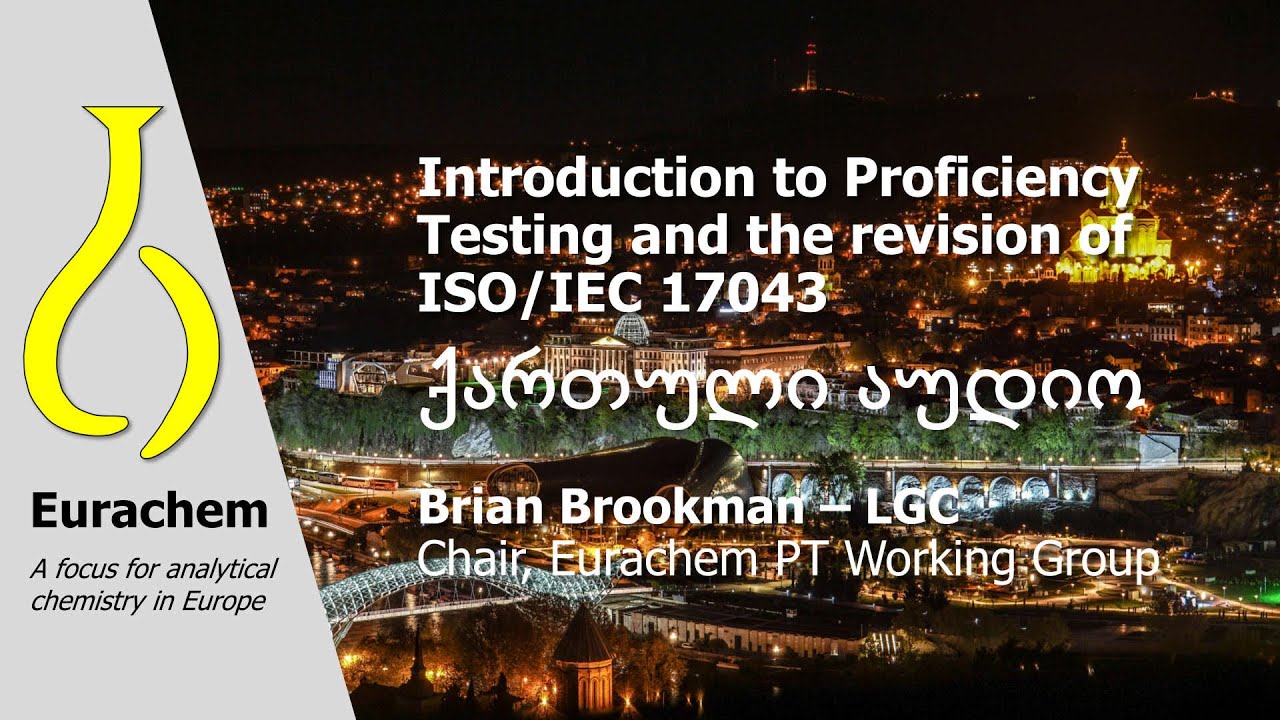 Eurachem

A focus for analytical chemistry in Europe

Introduction to Proficiency Testing and the revision of ISO/IEC 17043

ქართული აუდიო

Brian Brookman – LGC
Chair, Eurachem PT Working Group